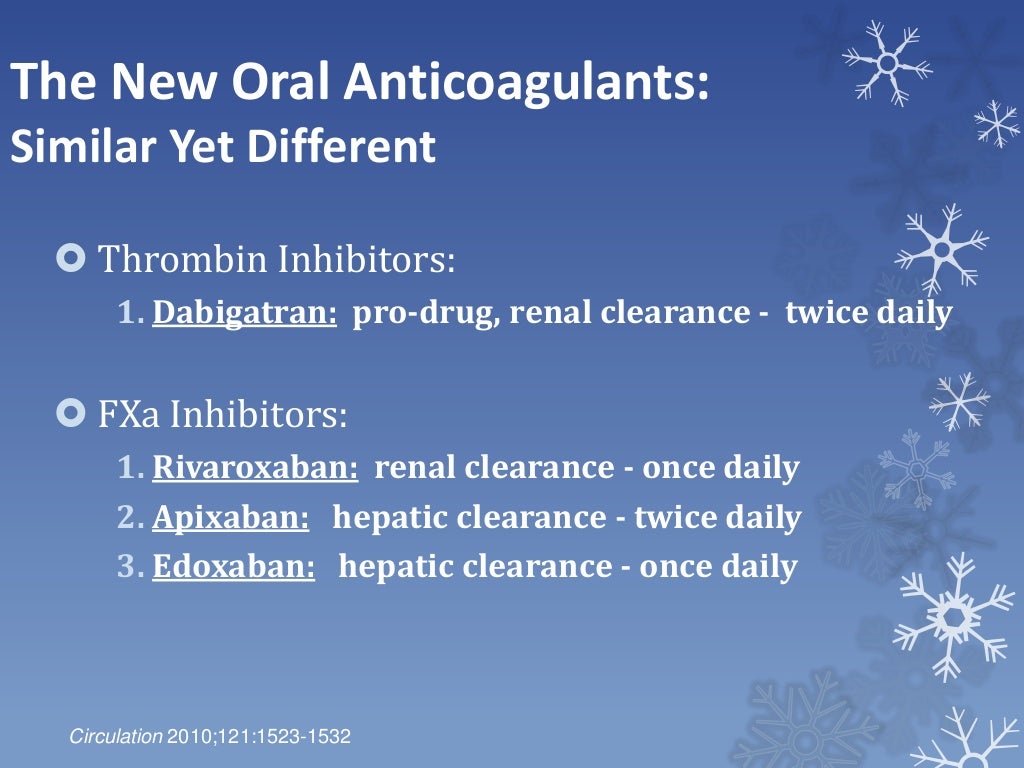 The New Oral Anticoagulants:
Similar Yet Different

Thrombin Inhibitors:
1. Dabigatran: pro-drug, renal clearance - twice daily

FXa Inhibitors:
1. Rivaroxaban: renal clearance - once daily
2. Apixaban: hepatic clearance - twice daily
3. Edoxaban: hepatic clearance - once daily

Circulation 2010;121:1523-1532